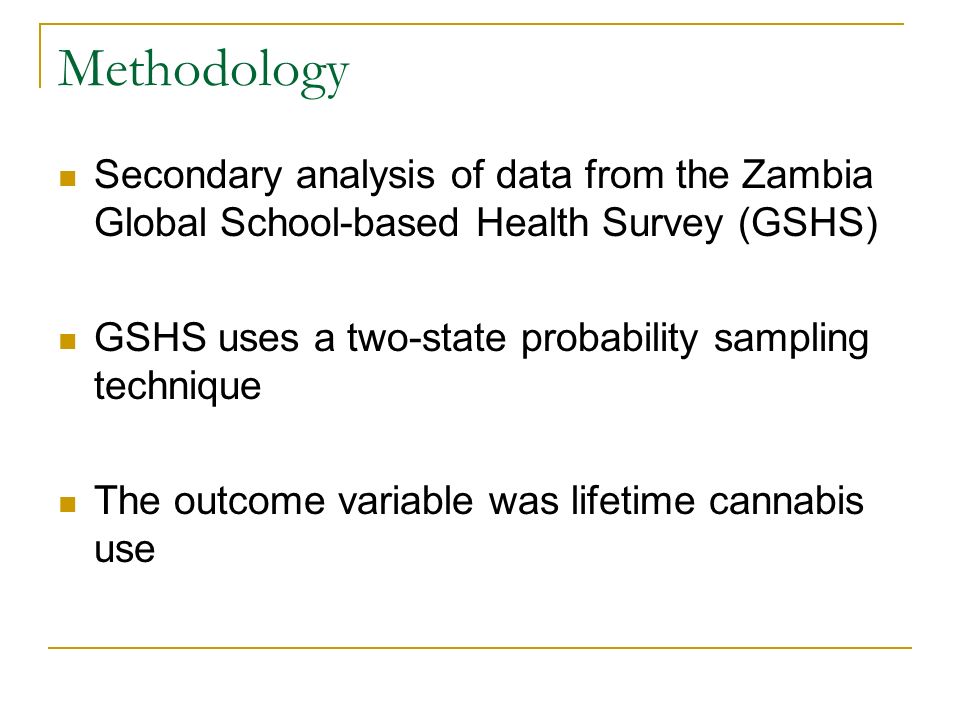 Methodology

Secondary analysis of data from the Zambia Global School-based Health Survey (GSHS)

GSHS uses a two-state probability sampling technique

The outcome variable was lifetime cannabis use